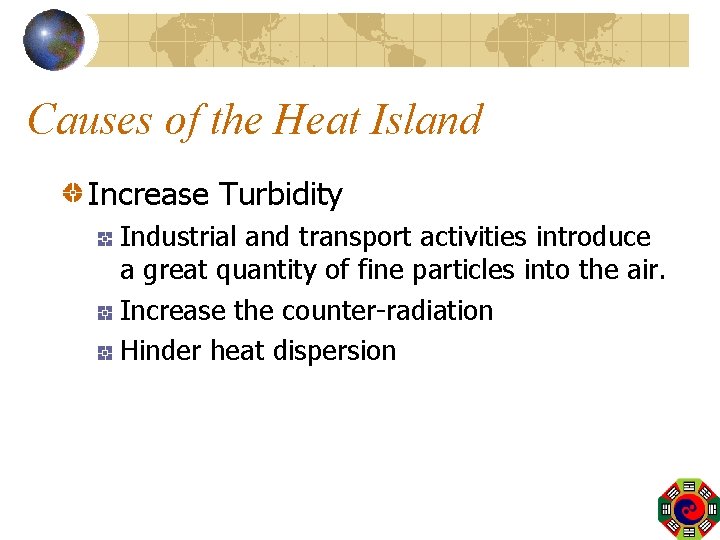 Causes of the Heat Island

Increase Turbidity

Industrial and transport activities introduce a great quantity of fine particles into the air.

Increase the counter-radiation

Hinder heat dispersion